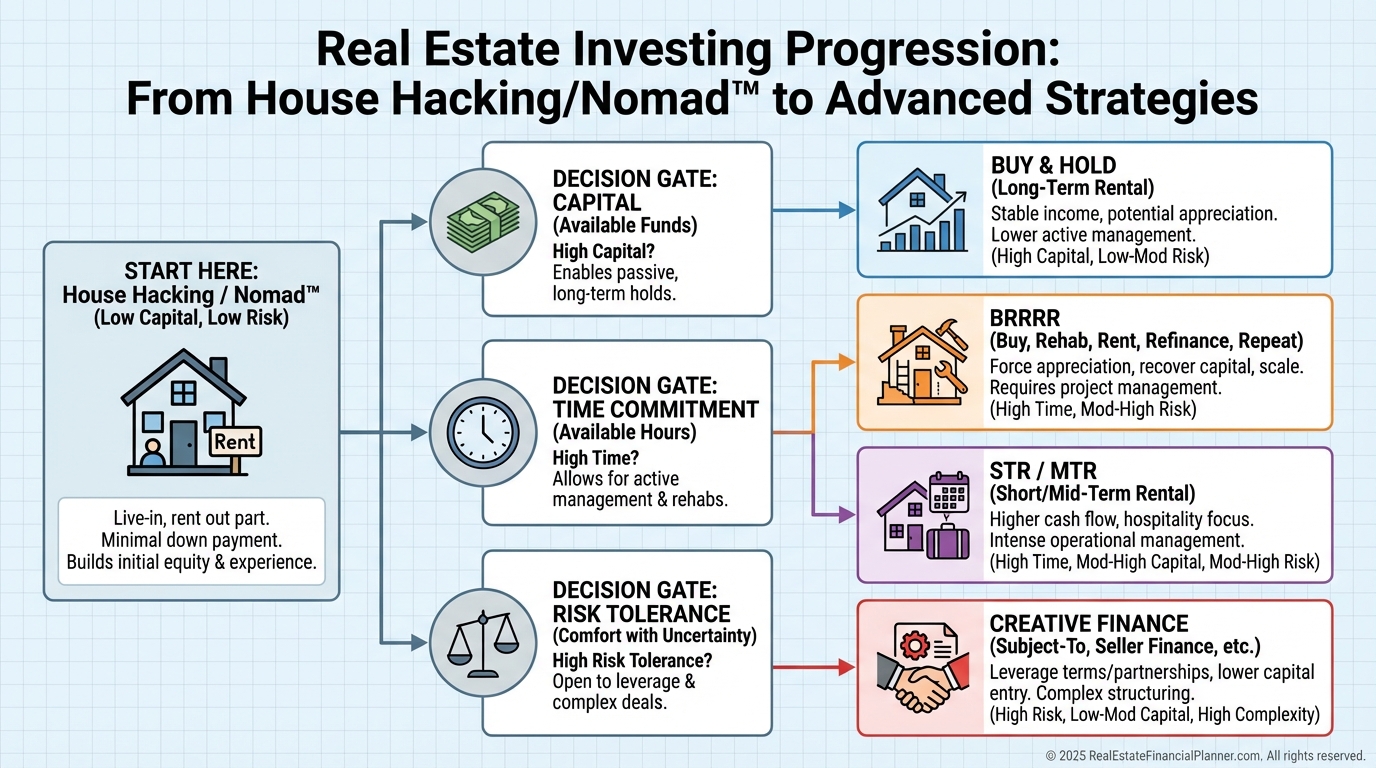 Real Estate Investing Progression:
From House Hacking/Nomad™ to Advanced Strategies

START HERE:
House Hacking / Nomad™
(Low Capital, Low Risk)

Rent

Live-in, rent out part.
Minimal down payment.
Builds initial equity & experience.

DECISION GATE:
CAPITAL
(Available Funds)
High Capital?
Enables passive, long-term holds.

DECISION GATE:
TIME COMMITMENT
(Available Hours)
High Time?
Allows for active management & rehabs.

DECISION GATE:
RISK TOLERANCE
(Comfort with Uncertainty)
High Risk Tolerance?
Open to leverage & complex deals.

BUY & HOLD
(Long-Term Rental)
Stable income, potential appreciation.
Lower active management.
(High Capital, Low-Mod Risk)

BRRRR
(Buy, Rehab, Rent, Refinance, Repeat)
Force appreciation, recover capital, scale.
Requires project management.
(High Time, Mod-High Risk)

STR / MTR
(Short/Mid-Term Rental)
Higher cash flow, hospitality focus.
Intense operational management.
(High Time, Mod-High Capital, Mod-High Risk)

CREATIVE FINANCE
(Subject-To, Seller Finance, etc.)
Leverage terms/partnerships, lower capital entry. Complex structuring.
(High Risk, Low-Mod Capital, High Complexity)

© 2025 RealEstateFinancialPlanner.com. All rights reserved.